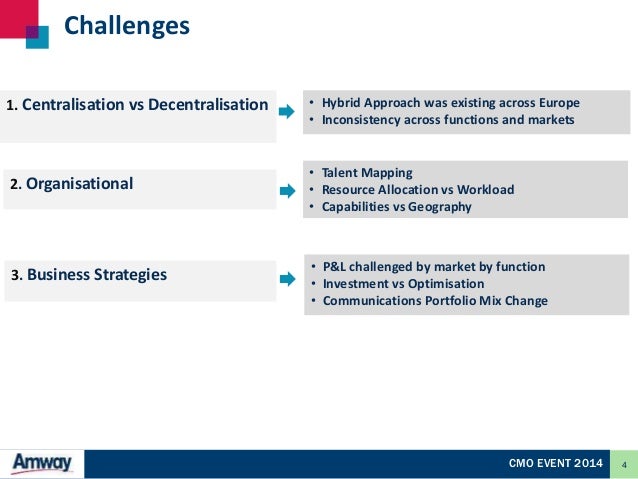 Challenges

1. Centralisation vs Decentralisation

• Hybrid Approach was existing across Europe
• Inconsistency across functions and markets

2. Organisational

• Talent Mapping
• Resource Allocation vs Workload
• Capabilities vs Geography

3. Business Strategies

• P&L challenged by market by function
• Investment vs Optimisation
• Communications Portfolio Mix Change

Amway

CMO EVENT 2014

4